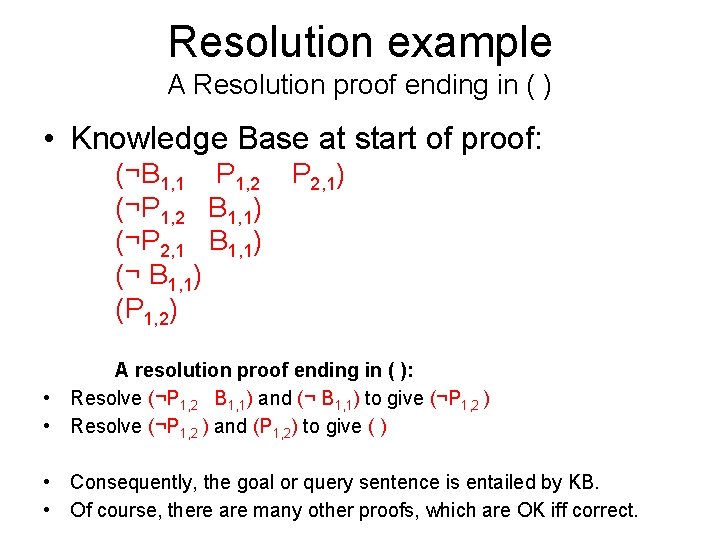 Resolution example
A Resolution proof ending in ( )

• Knowledge Base at start of proof:

$(\neg B_{1,1} \quad P_{1,2} \quad P_{2,1})$
$(\neg P_{1,2} \quad B_{1,1})$
$(\neg P_{2,1} \quad B_{1,1})$
$(\neg B_{1,1})$
$(P_{1,2})$

A resolution proof ending in ( ):

• Resolve $(\neg P_{1,2} \quad B_{1,1})$ and $(\neg B_{1,1})$ to give $(\neg P_{1,2})$
• Resolve $(\neg P_{1,2})$ and $(P_{1,2})$ to give ( )

• Consequently, the goal or query sentence is entailed by KB.
• Of course, there are many other proofs, which are OK iff correct.